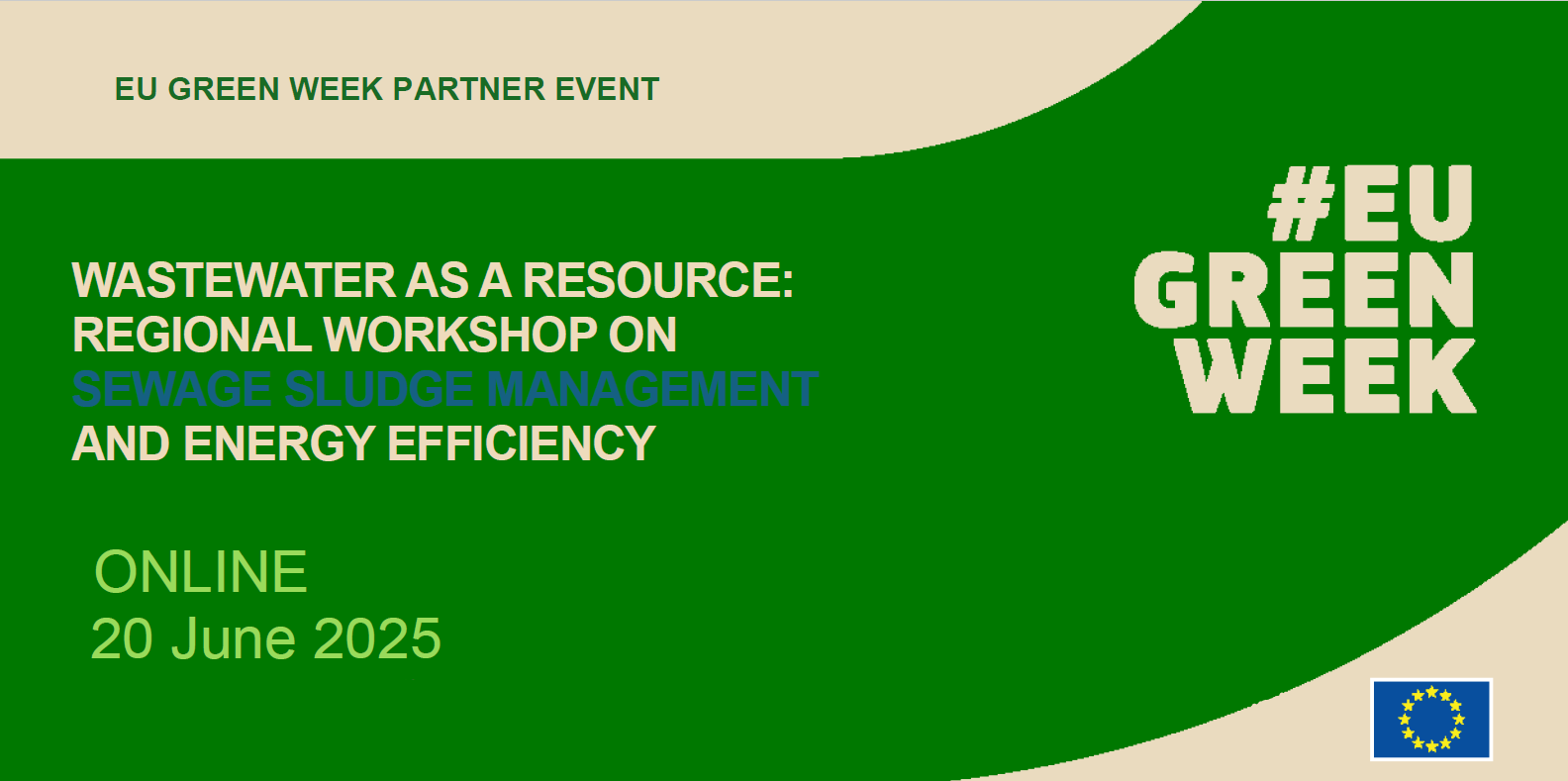 EU GREEN WEEK PARTNER EVENT

WASTEWATER AS A RESOURCE: REGIONAL WORKSHOP ON SEWAGE SLUDGE MANAGEMENT AND ENERGY EFFICIENCY

ONLINE
20 June 2025

#EU GREEN WEEK